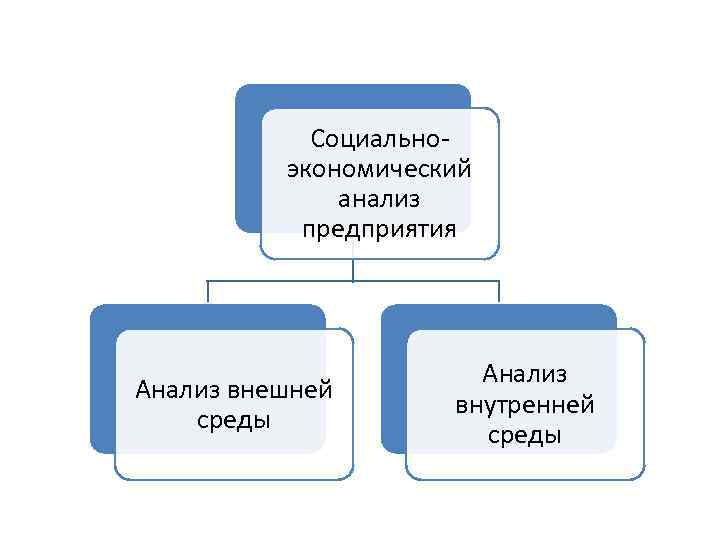 Социально-экономический анализ предприятия

Анализ внешней среды

Анализ внутренней среды